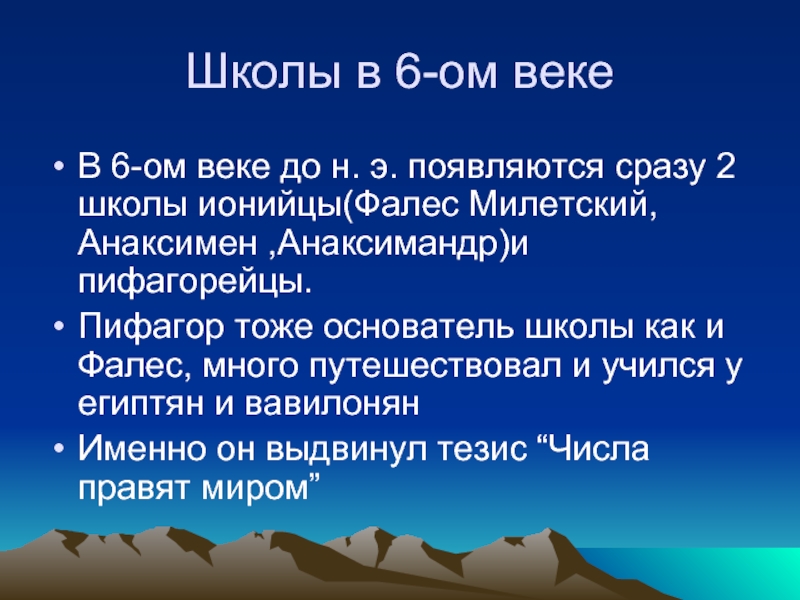 Школы в 6-ом веке

• В 6-ом веке до н. э. появляются сразу 2 школы ионийцы(Фалес Милетский, Анаксимен ,Анаксимандр)и пифагорейцы.
• Пифагор тоже основатель школы как и Фалес, много путешествовал и учился у египтян и вавилонян
• Именно он выдвинул тезис “Числа правят миром”